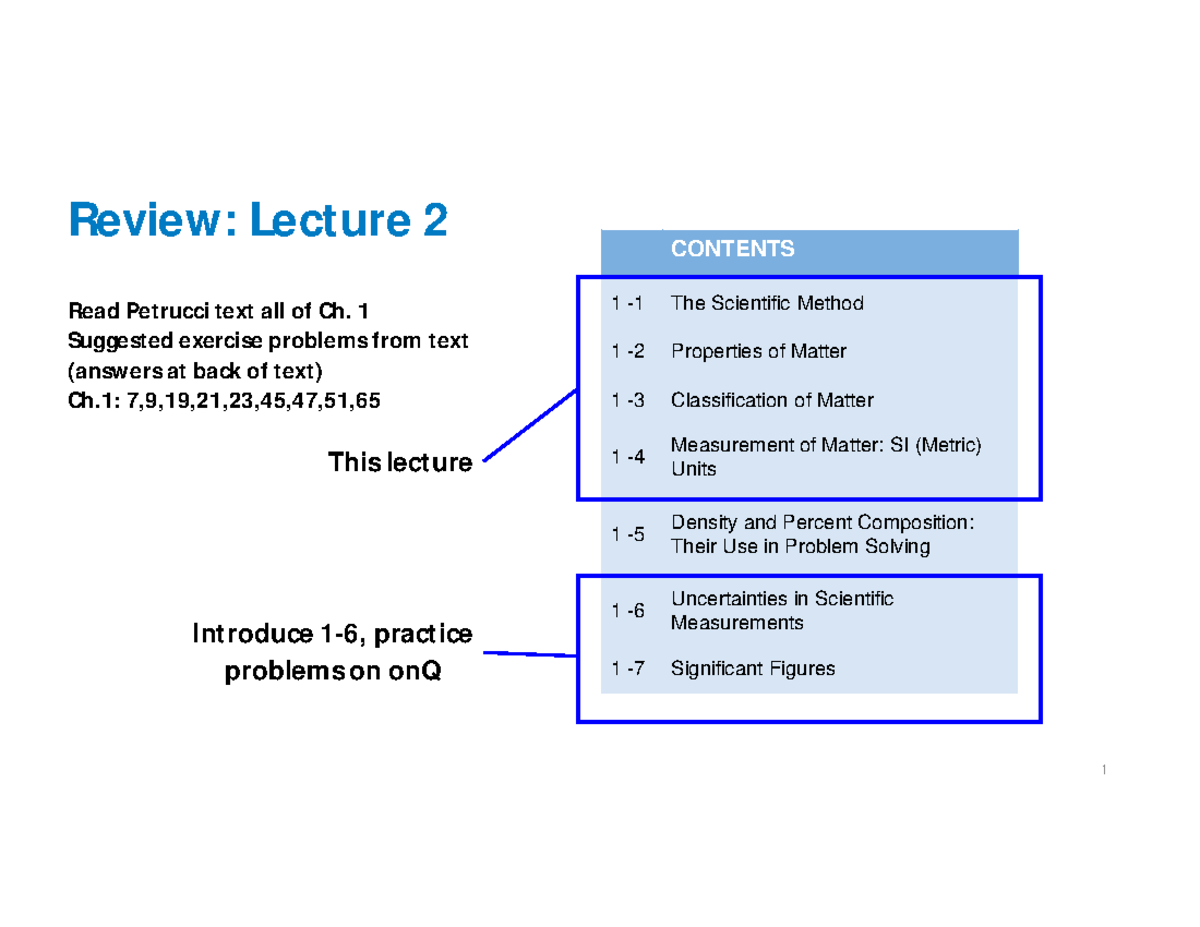 Review: Lecture 2

Read Petrucci text all of Ch. 1
Suggested exercise problems from text (answers at back of text)
Ch.1: 7,9,19,21,23,45,47,51,65

This lecture

Introduce 1-6, practice problems on onQ

| | CONTENTS |
|---|---|
| 1 -1 | The Scientific Method |
| 1 -2 | Properties of Matter |
| 1 -3 | Classification of Matter |
| 1 -4 | Measurement of Matter: SI (Metric) Units |
| 1 -5 | Density and Percent Composition: Their Use in Problem Solving |
| 1 -6 | Uncertainties in Scientific Measurements |
| 1 -7 | Significant Figures |

1